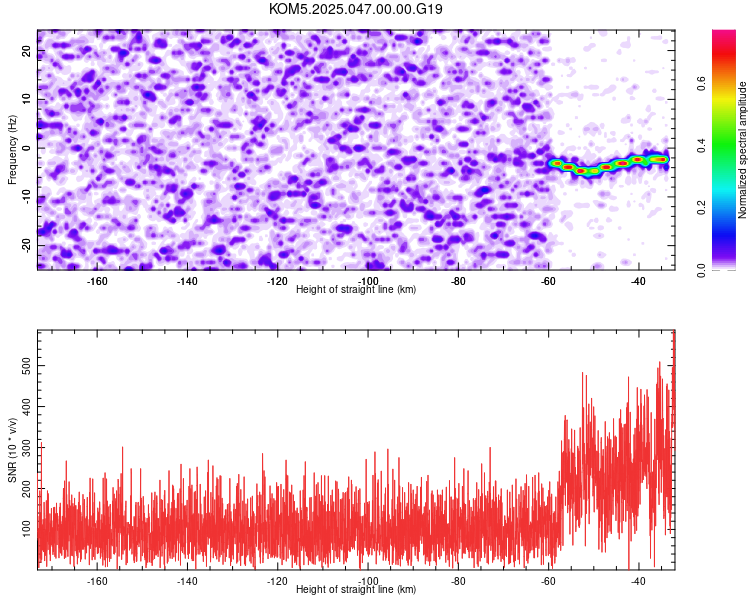 KOM5.2025.047.00.00.G19

Frequency (Hz)
20
10
0
-10
-20
-160
-140
-120
-100
-80
-60
-40
Height of straight line (km)

Normalized spectral amplitude
0.0
0.2
0.4
0.6

SNR (10 * v/v)
500
400
300
200
100
-160
-140
-120
-100
-80
-60
-40
Height of straight line (km)